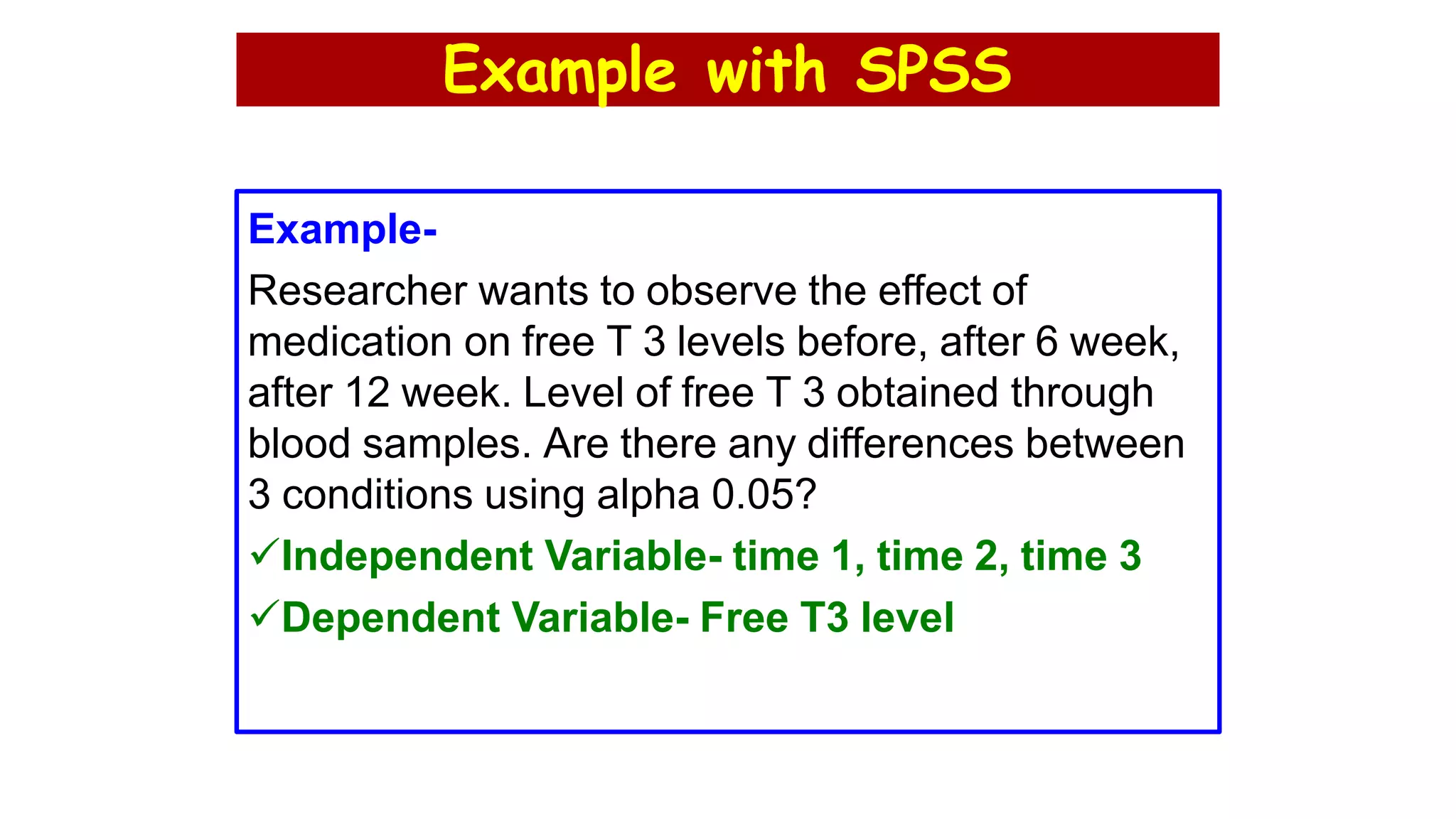 Example with SPSS

Example-

Researcher wants to observe the effect of medication on free T 3 levels before, after 6 week, after 12 week. Level of free T 3 obtained through blood samples. Are there any differences between 3 conditions using alpha 0.05?

✓Independent Variable- time 1, time 2, time 3

✓Dependent Variable- Free T3 level